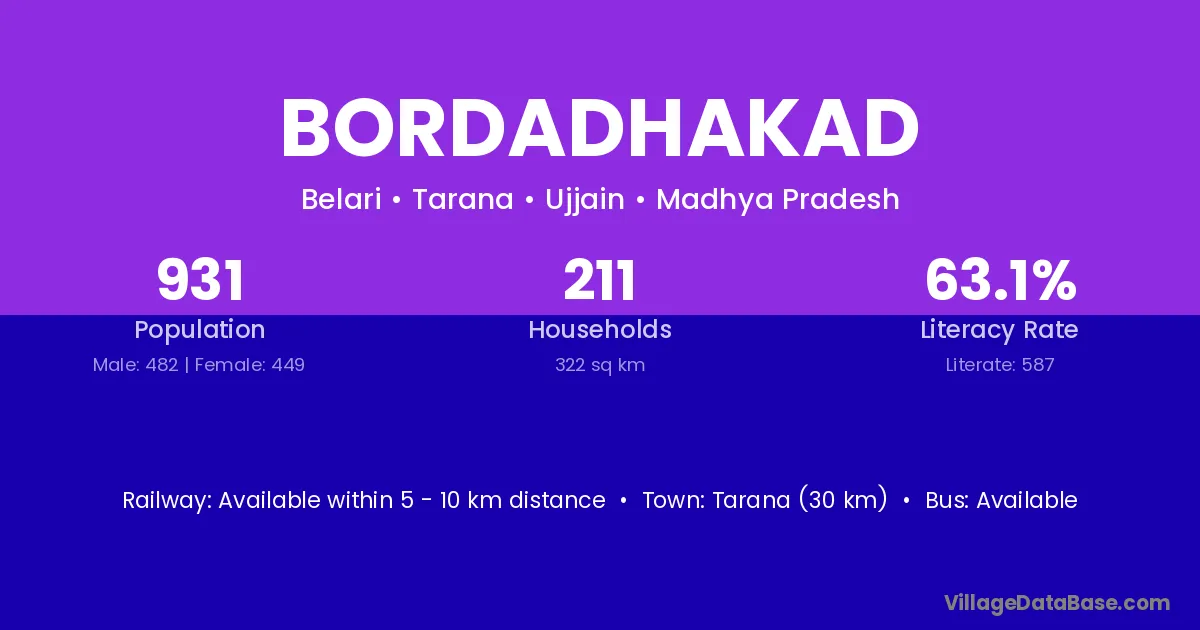 BORDADHAKAD

Belari • Tarana • Ujjain • Madhya Pradesh

931
Population
Male: 482 | Female: 449

211
Households
322 sq km

63.1%
Literacy Rate
Literate: 587

Railway: Available within 5 - 10 km distance • Town: Tarana (30 km) • Bus: Available

VillageDataBase.com